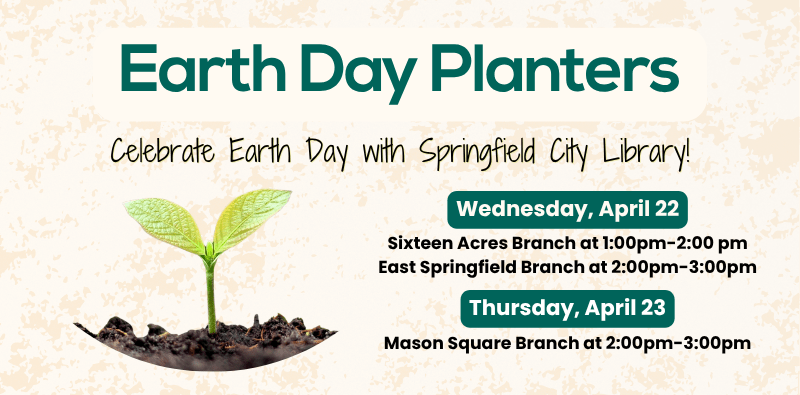 Earth Day Planters

Celebrate Earth Day with Springfield City Library!

Wednesday, April 22

Sixteen Acres Branch at 1:00pm-2:00 pm
East Springfield Branch at 2:00pm-3:00pm

Thursday, April 23

Mason Square Branch at 2:00pm-3:00pm